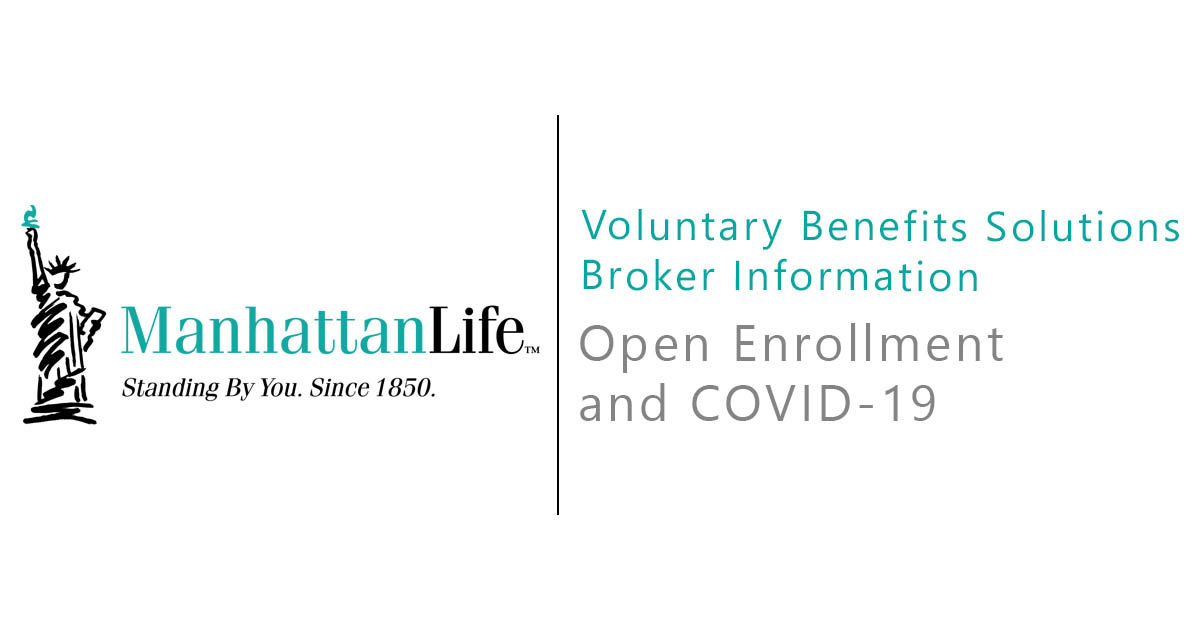 ManhattanLife™
Standing By You. Since 1850.

Voluntary Benefits Solutions
Broker Information

Open Enrollment
and COVID-19